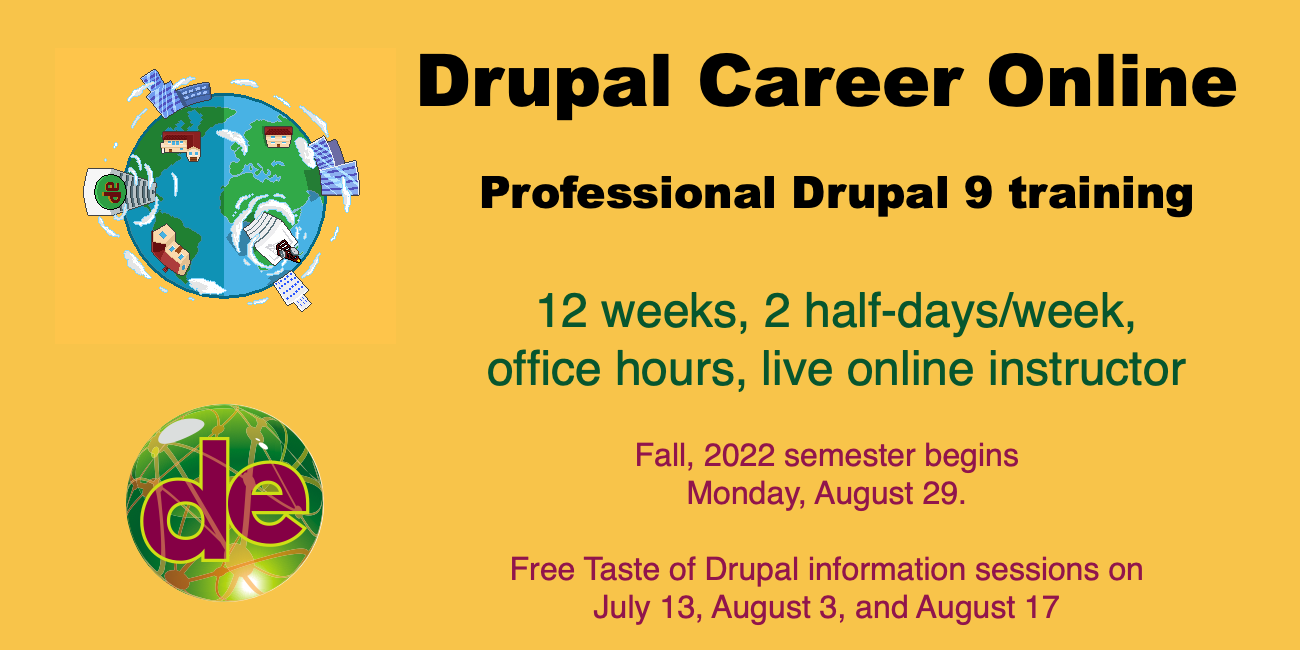 Drupal Career Online

Professional Drupal 9 training

12 weeks, 2 half-days/week, office hours, live online instructor

Fall, 2022 semester begins Monday, August 29.

Free Taste of Drupal information sessions on July 13, August 3, and August 17

de